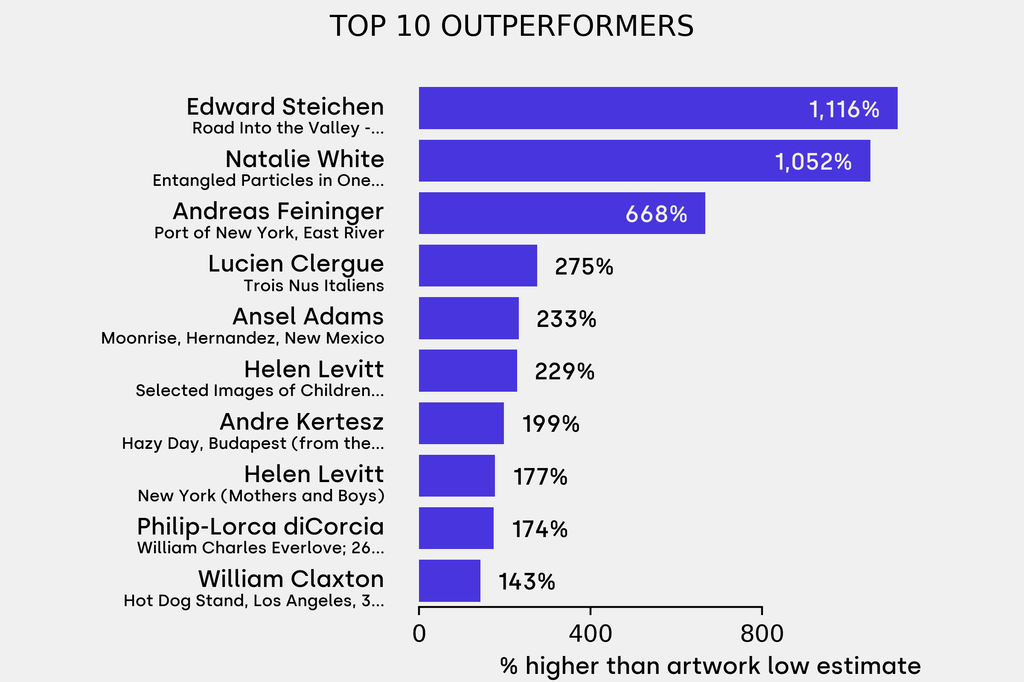 TOP 10 OUTPERFORMERS

Edward Steichen
Road Into the Valley -...
1,116%

Natalie White
Entangled Particles in One...
1,052%

Andreas Feininger
Port of New York, East River
668%

Lucien Clergue
Trois Nus Italiens
275%

Ansel Adams
Moonrise, Hernandez, New Mexico
233%

Helen Levitt
Selected Images of Children...
229%

Andre Kertesz
Hazy Day, Budapest (from the...
199%

Helen Levitt
New York (Mothers and Boys)
177%

Philip-Lorca diCorcia
William Charles Everlove; 26...
174%

William Claxton
Hot Dog Stand, Los Angeles, 3...
143%

0
400
800
% higher than artwork low estimate